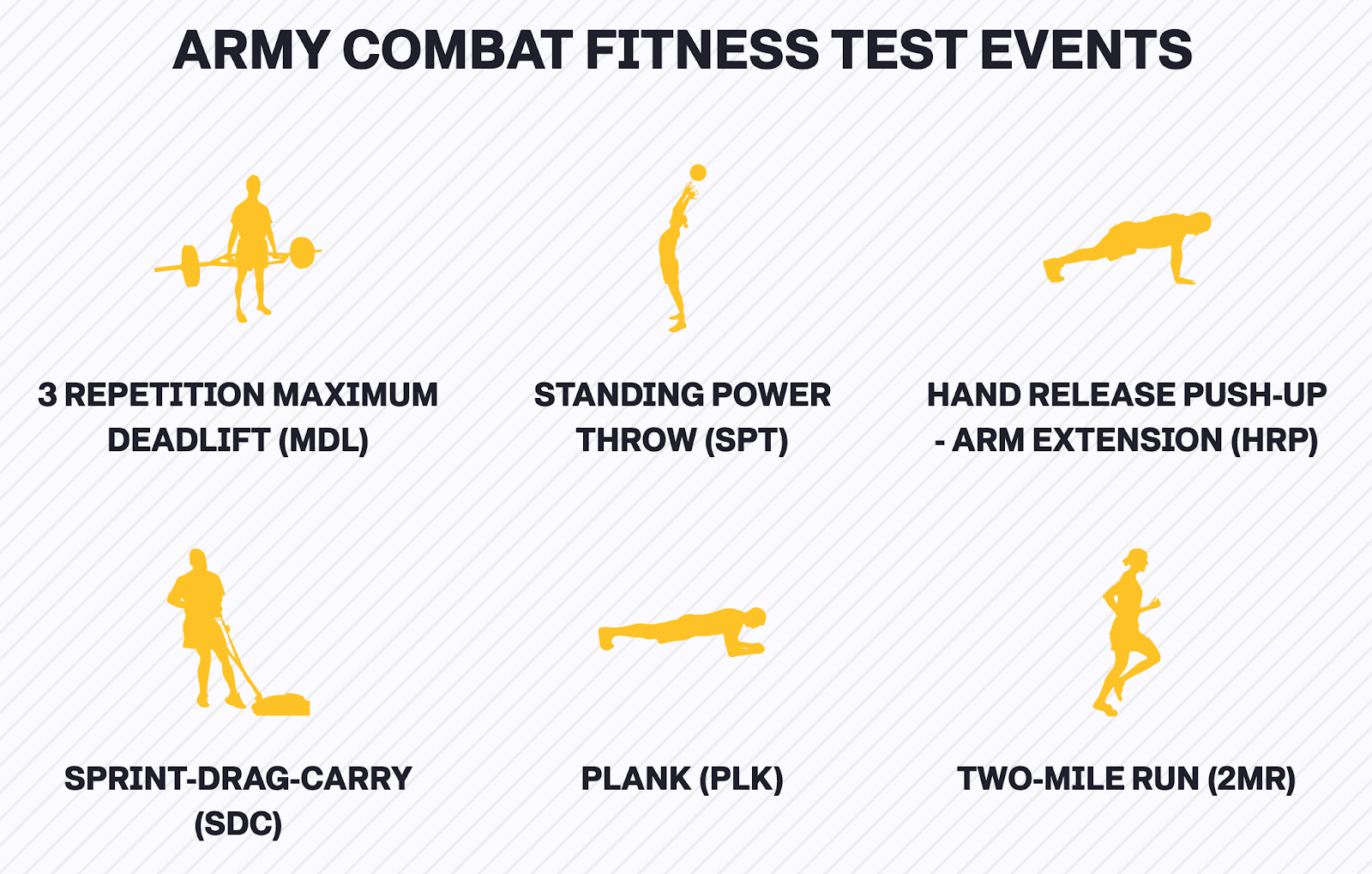 ARMY COMBAT FITNESS TEST EVENTS

3 REPETITION MAXIMUM DEADLIFT (MDL)

STANDING POWER THROW (SPT)

HAND RELEASE PUSH-UP - ARM EXTENSION (HRP)

SPRINT-DRAG-CARRY (SDC)

PLANK (PLK)

TWO-MILE RUN (2MR)